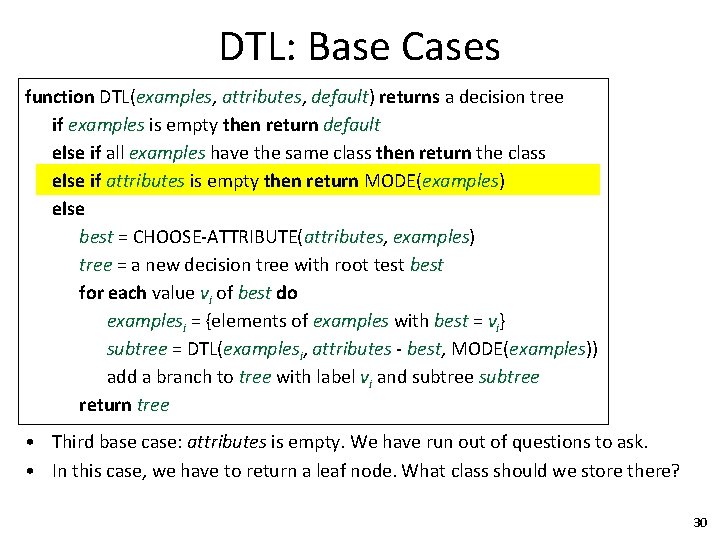 DTL: Base Cases

function DTL(examples, attributes, default) returns a decision tree
if examples is empty then return default
else if all examples have the same class then return the class
else if attributes is empty then return MODE(examples)
else
best = CHOOSE-ATTRIBUTE(attributes, examples)
tree = a new decision tree with root test best
for each value $v_i$ of best do
$examples_i$ = {elements of examples with best = $v_i$}
subtree = DTL($examples_i$, attributes - best, MODE(examples))
add a branch to tree with label $v_i$ and subtree subtree
return tree

• Third base case: attributes is empty. We have run out of questions to ask.
• In this case, we have to return a leaf node. What class should we store there?

30